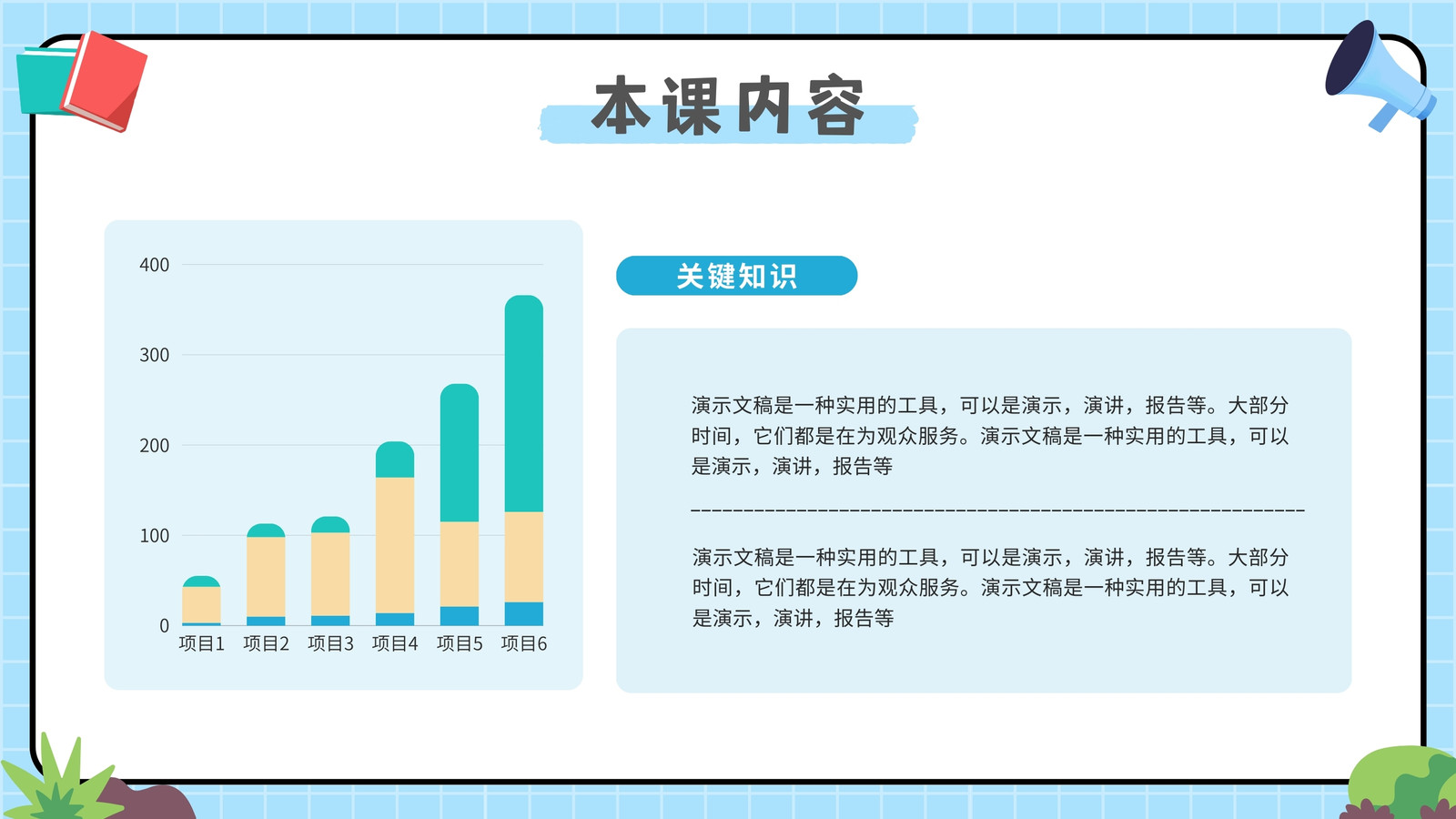 本课内容

400
300
200
100
0
项目1 项目2 项目3 项目4 项目5 项目6

关键知识

演示文稿是一种实用的工具，可以是演示，演讲，报告等。大部分时间，它们都是在为观众服务。演示文稿是一种实用的工具，可以是演示，演讲，报告等

演示文稿是一种实用的工具，可以是演示，演讲，报告等。大部分时间，它们都是在为观众服务。演示文稿是一种实用的工具，可以是演示，演讲，报告等